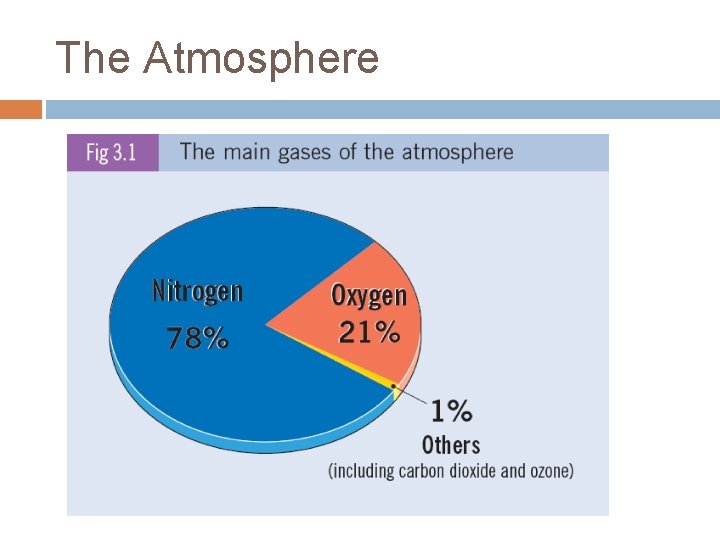 The Atmosphere

Fig 3.1 The main gases of the atmosphere

Nitrogen
78%

Oxygen
21%

1%
Others
(including carbon dioxide and ozone)